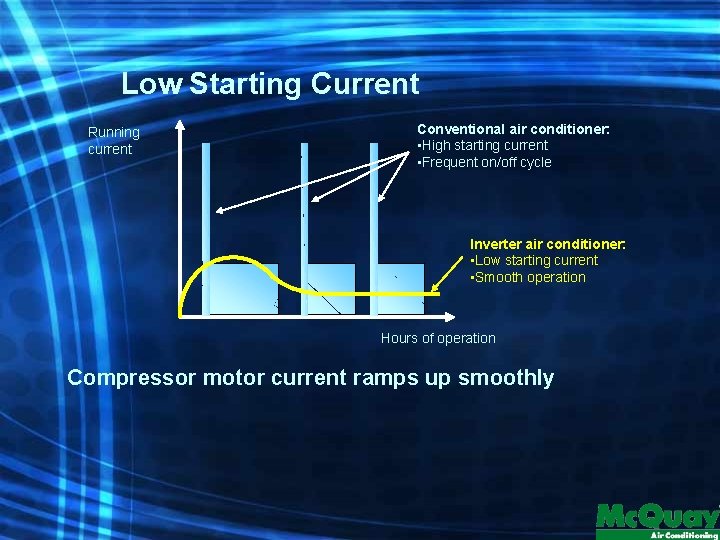 Low Starting Current

Running current

Conventional air conditioner:
▪High starting current
▪Frequent on/off cycle

Inverter air conditioner:
▪Low starting current
▪Smooth operation

Hours of operation

Compressor motor current ramps up smoothly

McQuay
Air Conditioning